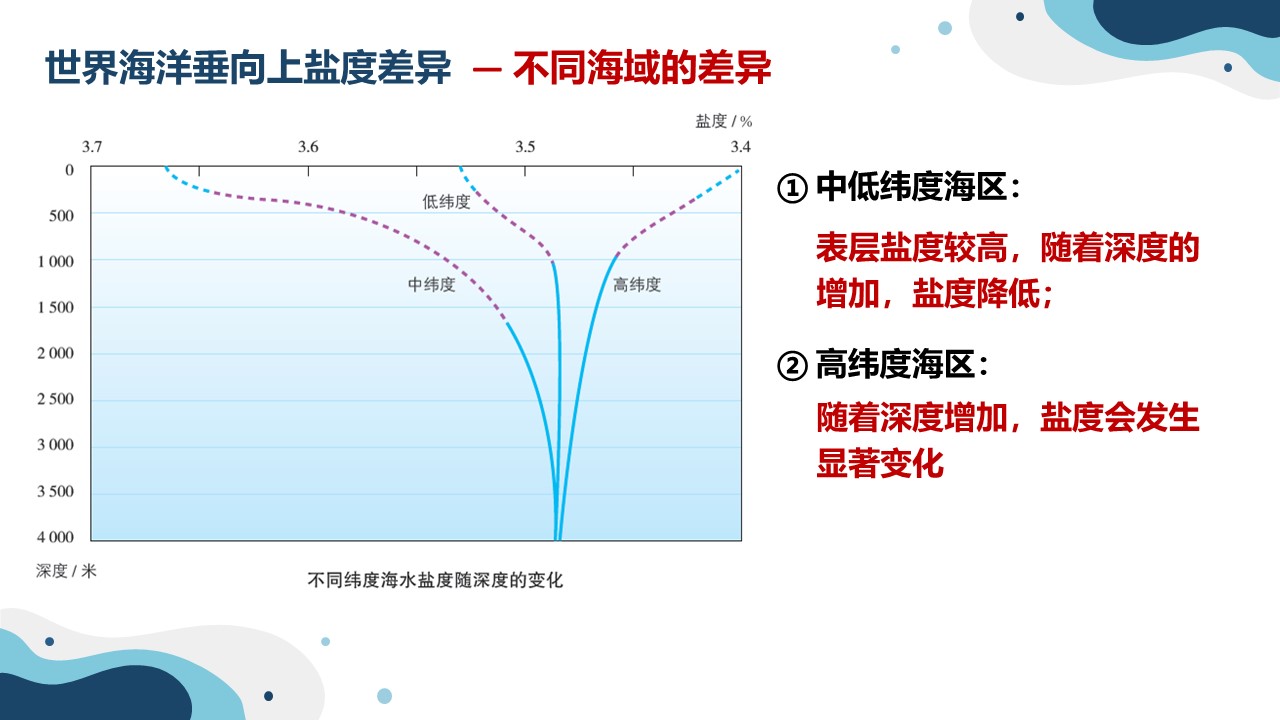 世界海洋垂向上盐度差异 — 不同海域的差异

盐度 / %

3.7 3.6 3.5 3.4

0
500
1 000
1 500
2 000
2 500
3 000
3 500
4 000

低纬度
中纬度
高纬度

深度 / 米

不同纬度海水盐度随深度的变化

① 中低纬度海区：

表层盐度较高，随着深度的增加，盐度降低；

② 高纬度海区：

随着深度增加，盐度会发生显著变化